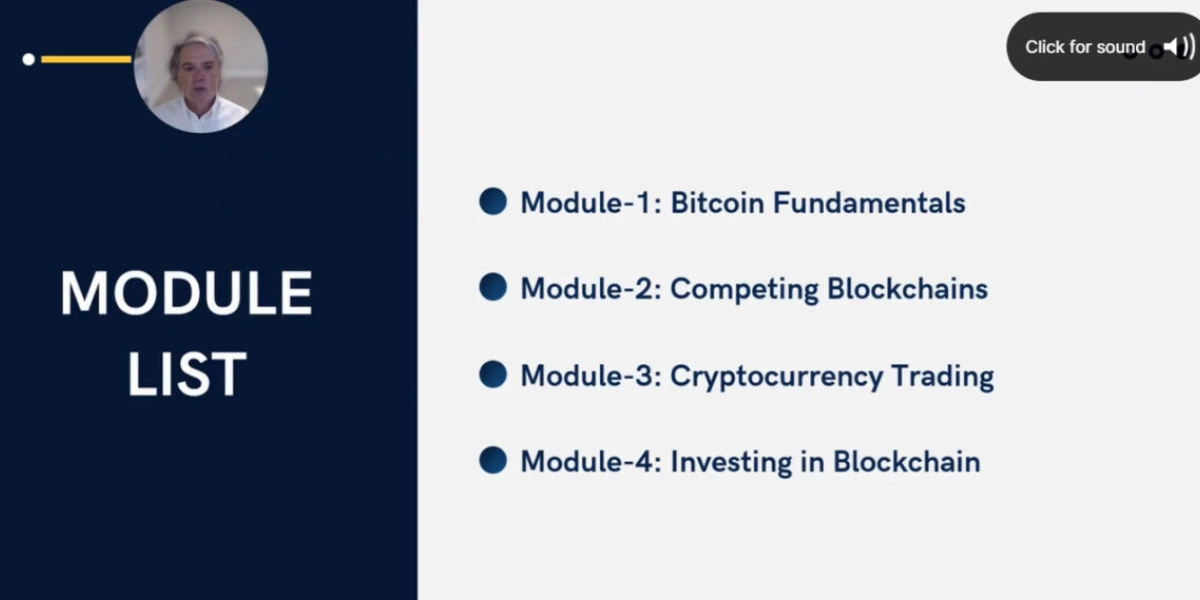 Click for sound

MODULE LIST

Module-1: Bitcoin Fundamentals

Module-2: Competing Blockchains

Module-3: Cryptocurrency Trading

Module-4: Investing in Blockchain